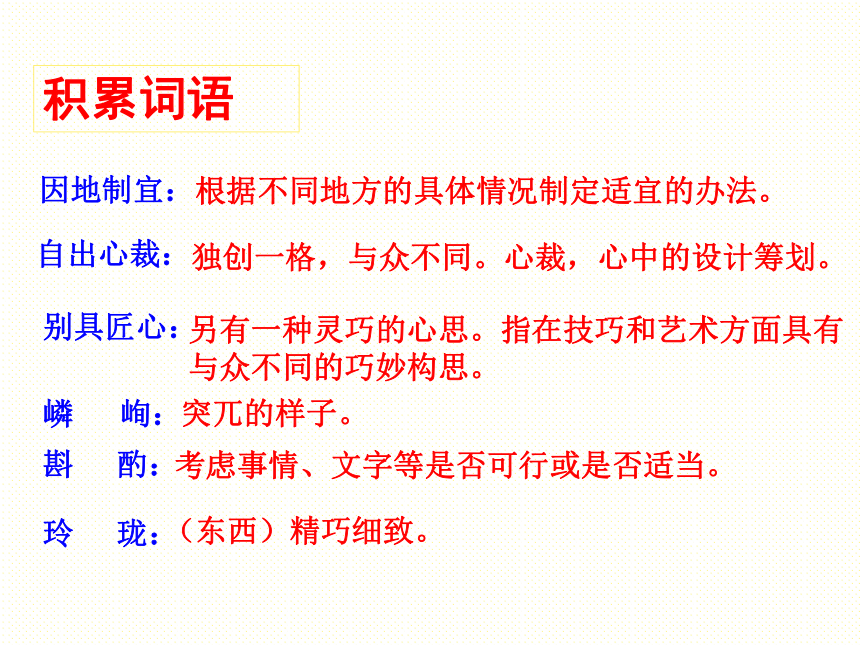 积累词语

因地制宜：根据不同地方的具体情况制定适宜的办法。

自出心裁：独创一格，与众不同。心裁，心中的设计筹划。

别具匠心：另有一种灵巧的心思。指在技巧和艺术方面具有与众不同的巧妙构思。

嶙　峋：突兀的样子。

斟　酌：考虑事情、文字等是否可行或是否适当。

玲　珑：（东西）精巧细致。